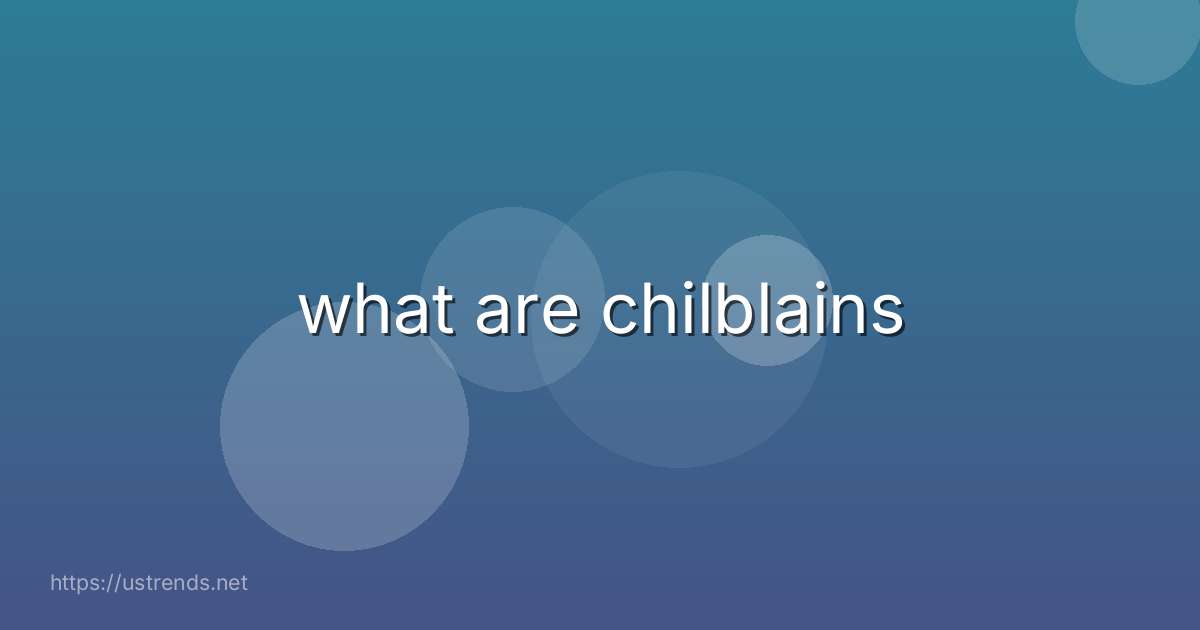 what are chilblains

https://ustrends.net